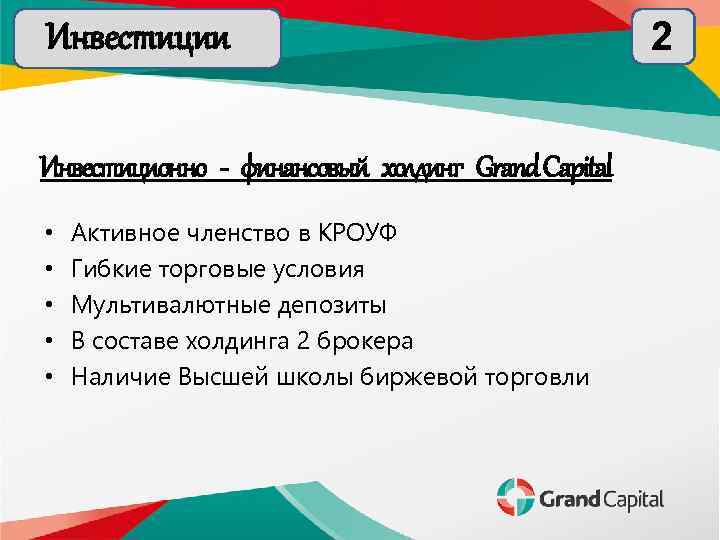 Инвестиции

2

Инвестиционно - финансовый холдинг Grand Capital

• Активное членство в КРОУФ
• Гибкие торговые условия
• Мультивалютные депозиты
• В составе холдинга 2 брокера
• Наличие Высшей школы биржевой торговли

Grand Capital